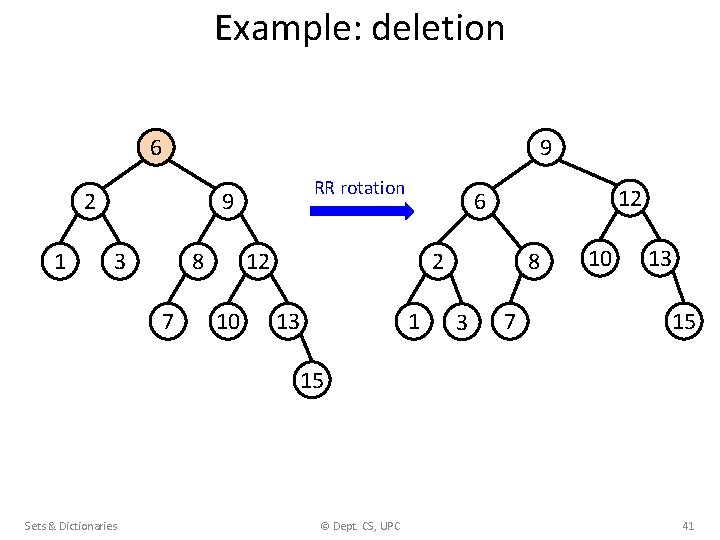 Example: deletion

6
2
9
1
3
8
12
7
10
13
15

RR rotation

9
6
12
2
8
10
13
1
3
7
15

Sets & Dictionaries

© Dept. CS, UPC

41